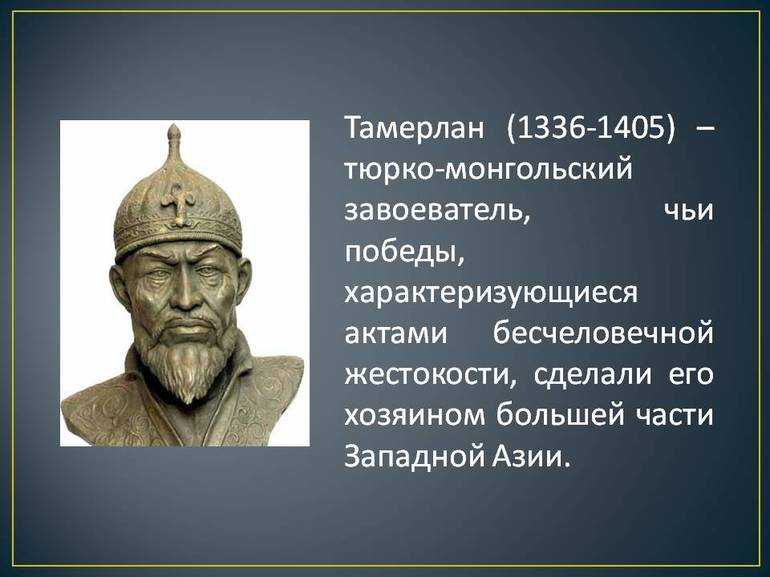 Тамерлан (1336-1405) – тюрко-монгольский завоеватель, чьи победы, характеризующиеся актами бесчеловечной жестокости, сделали его хозяином большей части Западной Азии.